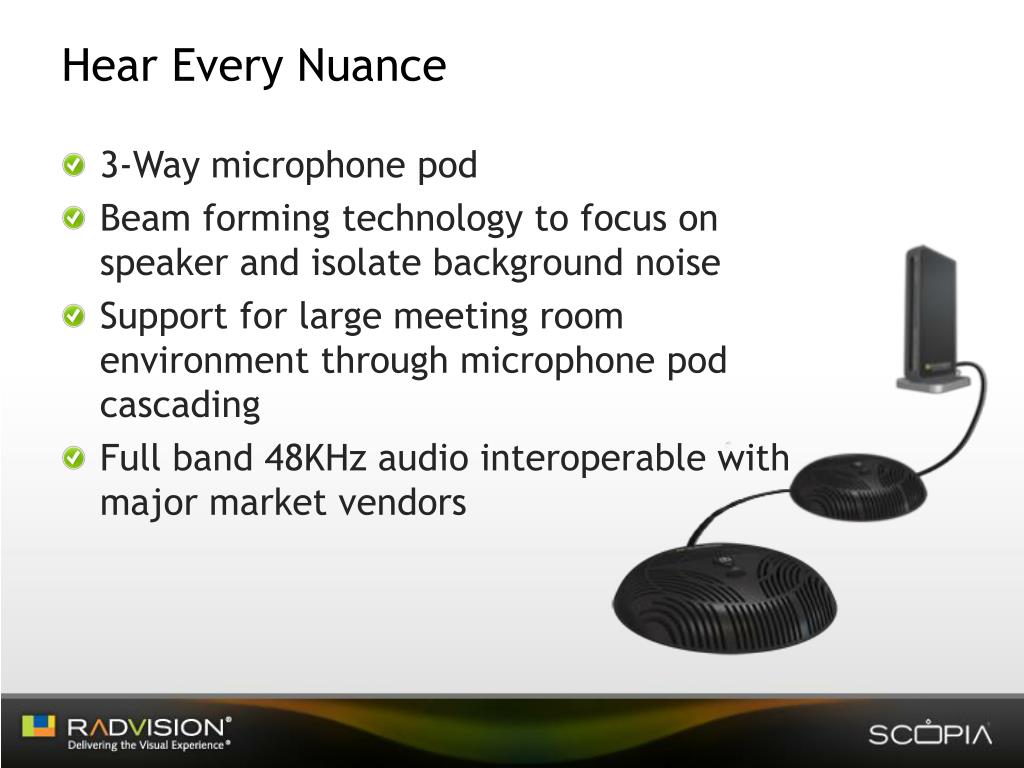 Hear Every Nuance

3-Way microphone pod

Beam forming technology to focus on speaker and isolate background noise

Support for large meeting room environment through microphone pod cascading

Full band 48KHz audio interoperable with major market vendors

RADVISION®
Delivering the Visual Experience®

SCOPIA